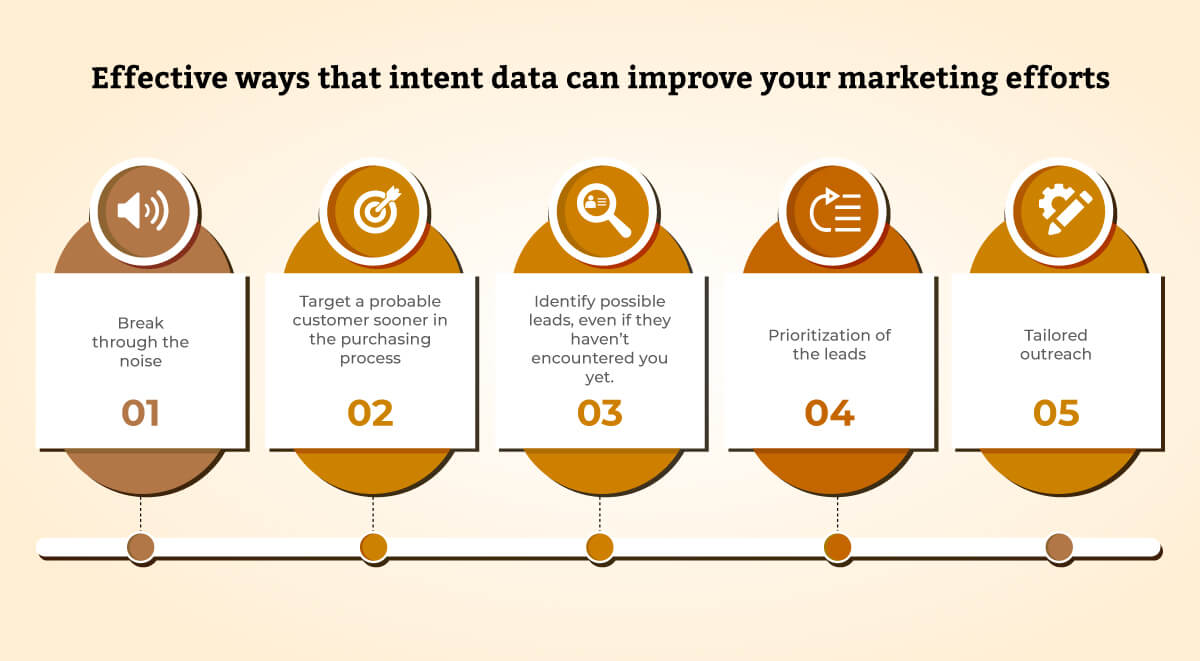 Effective ways that intent data can improve your marketing efforts

Break through the noise

01

Target a probable customer sooner in the purchasing process

02

Identify possible leads, even if they haven't encountered you yet.

03

Prioritization of the leads

04

Tailored outreach

05